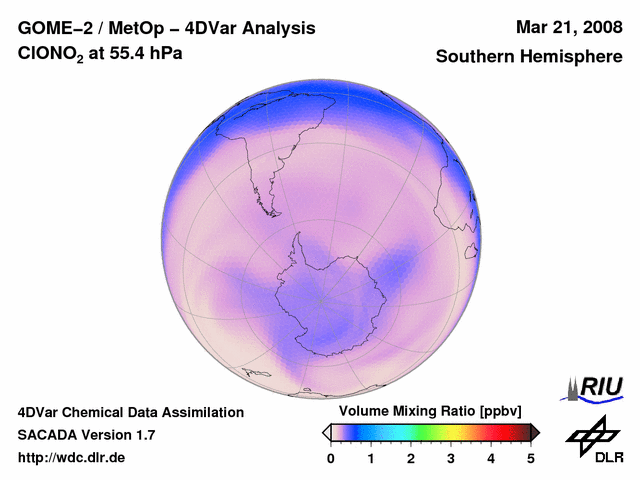 GOME−2 / MetOp − 4DVar Analysis
$ClONO_2$ at 55.4 hPa

Mar 21, 2008
Southern Hemisphere

4DVar Chemical Data Assimilation
SACADA Version 1.7
http://wdc.dlr.de

Volume Mixing Ratio [ppbv]
0 1 2 3 4 5

RIU

DLR